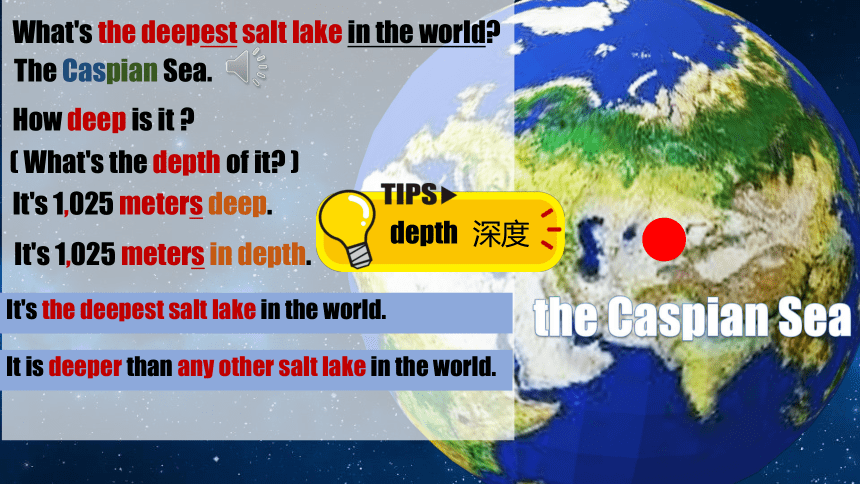 What's the deepest salt lake in the world?
The Caspian Sea.

How deep is it ?
( What's the depth of it? )
It's 1,025 meters deep.
It's 1,025 meters in depth.

TIPS
depth 深度

It's the deepest salt lake in the world.
It is deeper than any other salt lake in the world.

the Caspian Sea